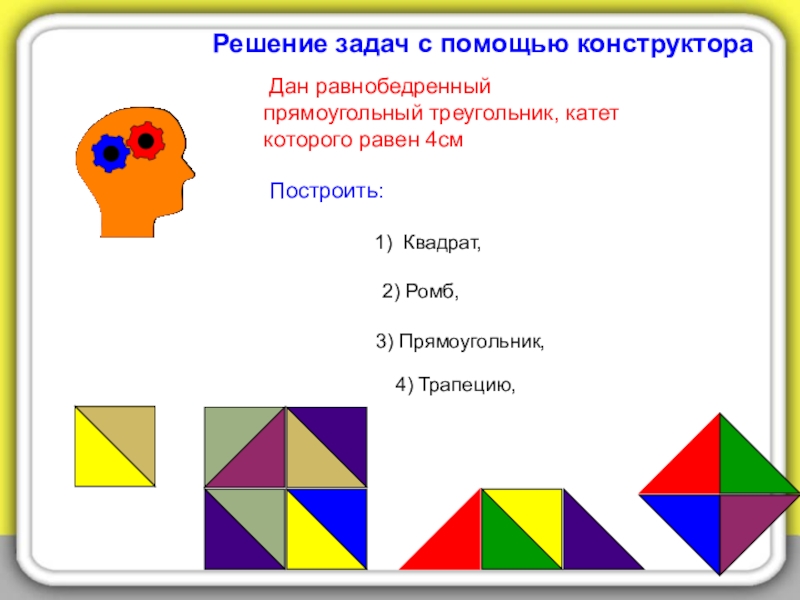 Решение задач с помощью конструктора

Дан равнобедренный прямоугольный треугольник, катет которого равен 4см

Построить:

1) Квадрат,

2) Ромб,

3) Прямоугольник,

4) Трапецию,